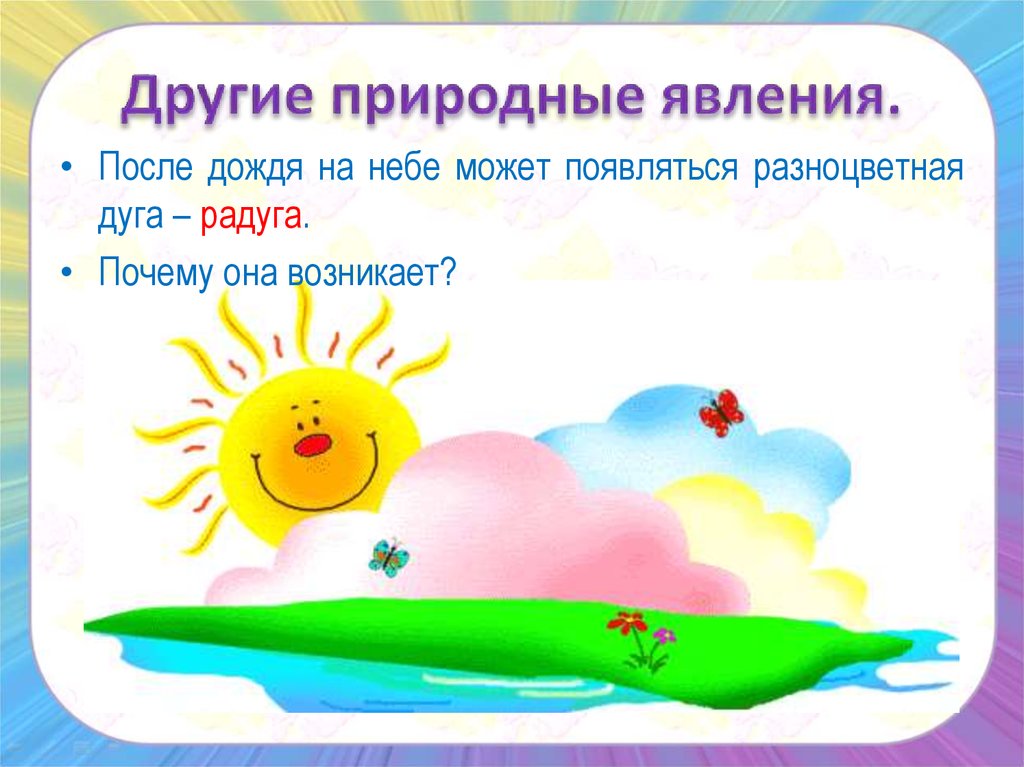 Другие природные явления.

• После дождя на небе может появляться разноцветная дуга – радуга.

• Почему она возникает?